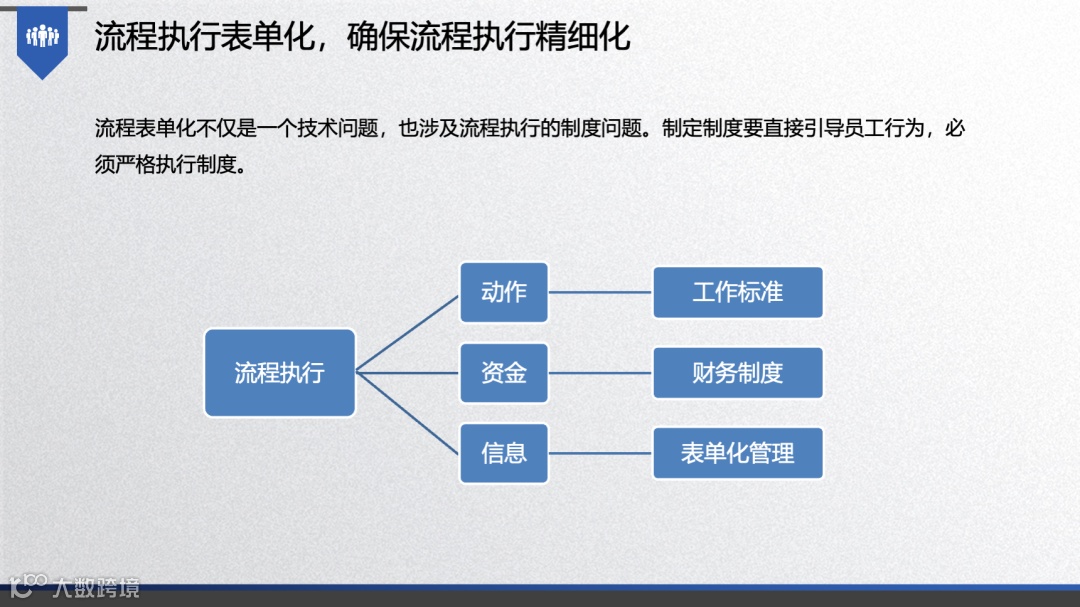 流程执行表单化，确保流程执行精细化

流程表单化不仅是一个技术问题，也涉及流程执行的制度问题。制定制度要直接引导员工行为，必须严格执行制度。

流程执行

动作

资金

信息

工作标准

财务制度

表单化管理

大数跨境